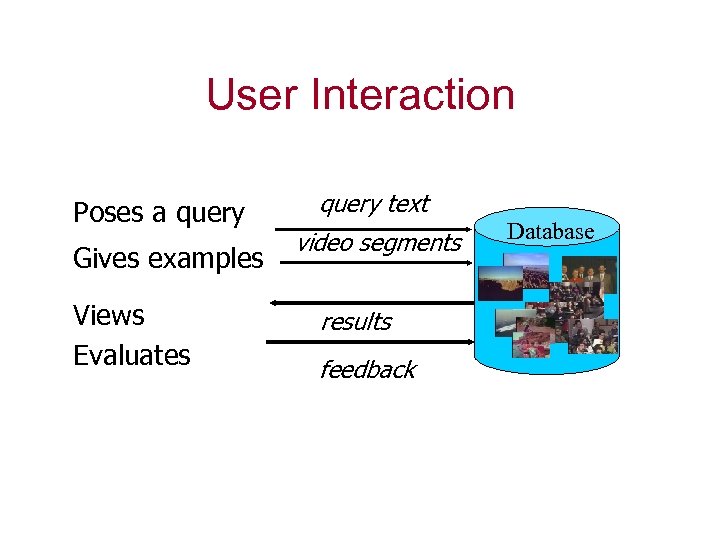 User Interaction

Poses a query
Gives examples
Views
Evaluates

query text
video segments
results
feedback

Database